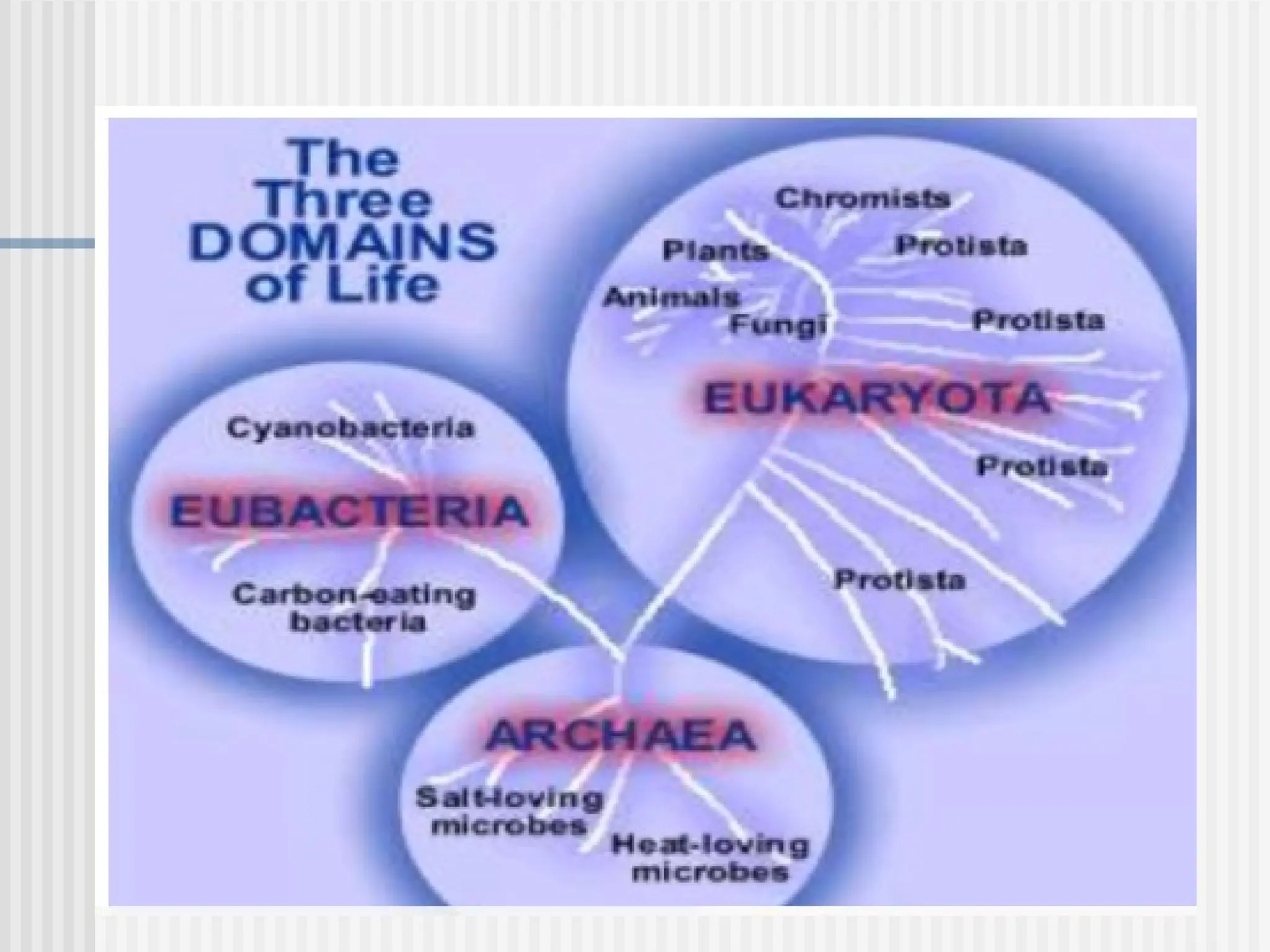 The Three DOMAINS of Life

Chromists
Plants
Protista
Animals
Fungi
Protista
EUKARYOTA
Protista
Protista

Cyanobacteria
EUBACTERIA
Carbon-eating bacteria

ARCHAEA
Salt-loving microbes
Heat-loving microbes